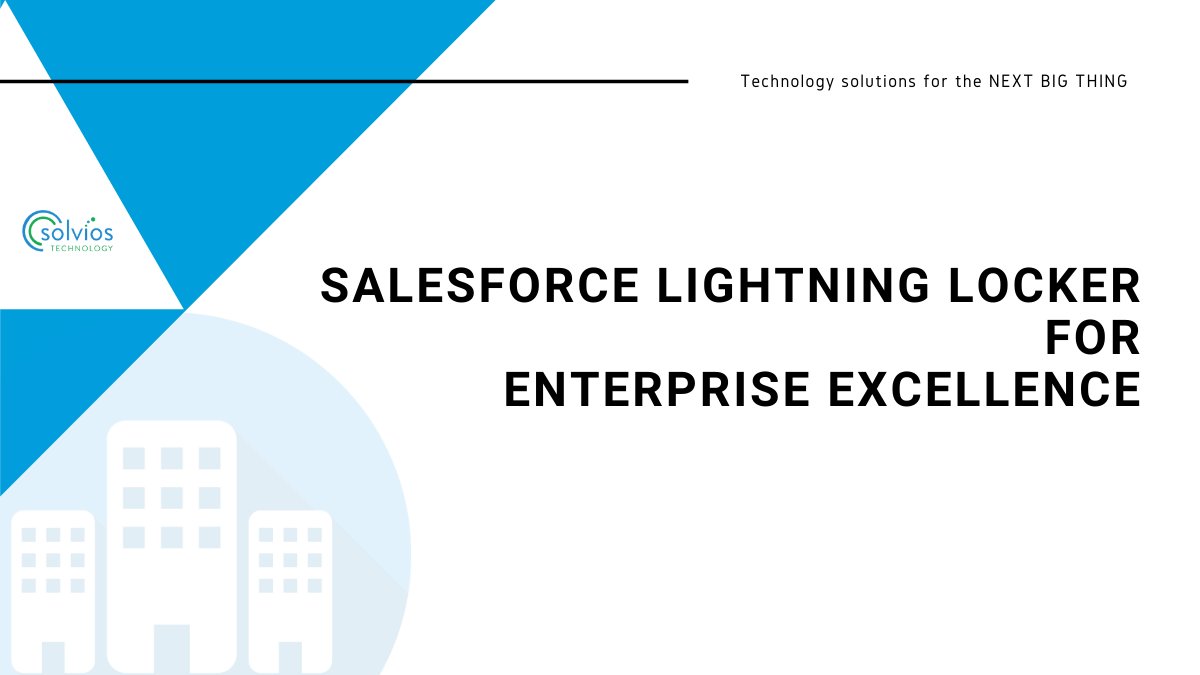 Technology solutions for the NEXT BIG THING

solvios
TECHNOLOGY

SALESFORCE LIGHTNING LOCKER FOR ENTERPRISE EXCELLENCE